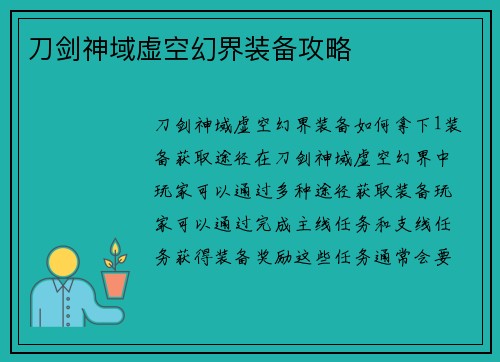 刀剑神域虚空幻界装备攻略

刀剑神域虚空幻界装备如何拿下1装备获取途径在刀剑神域虚空幻界中玩家可以通过多种途径获取装备玩家可以通过完成主线任务和支线任务获得装备奖励这些任务通常会要